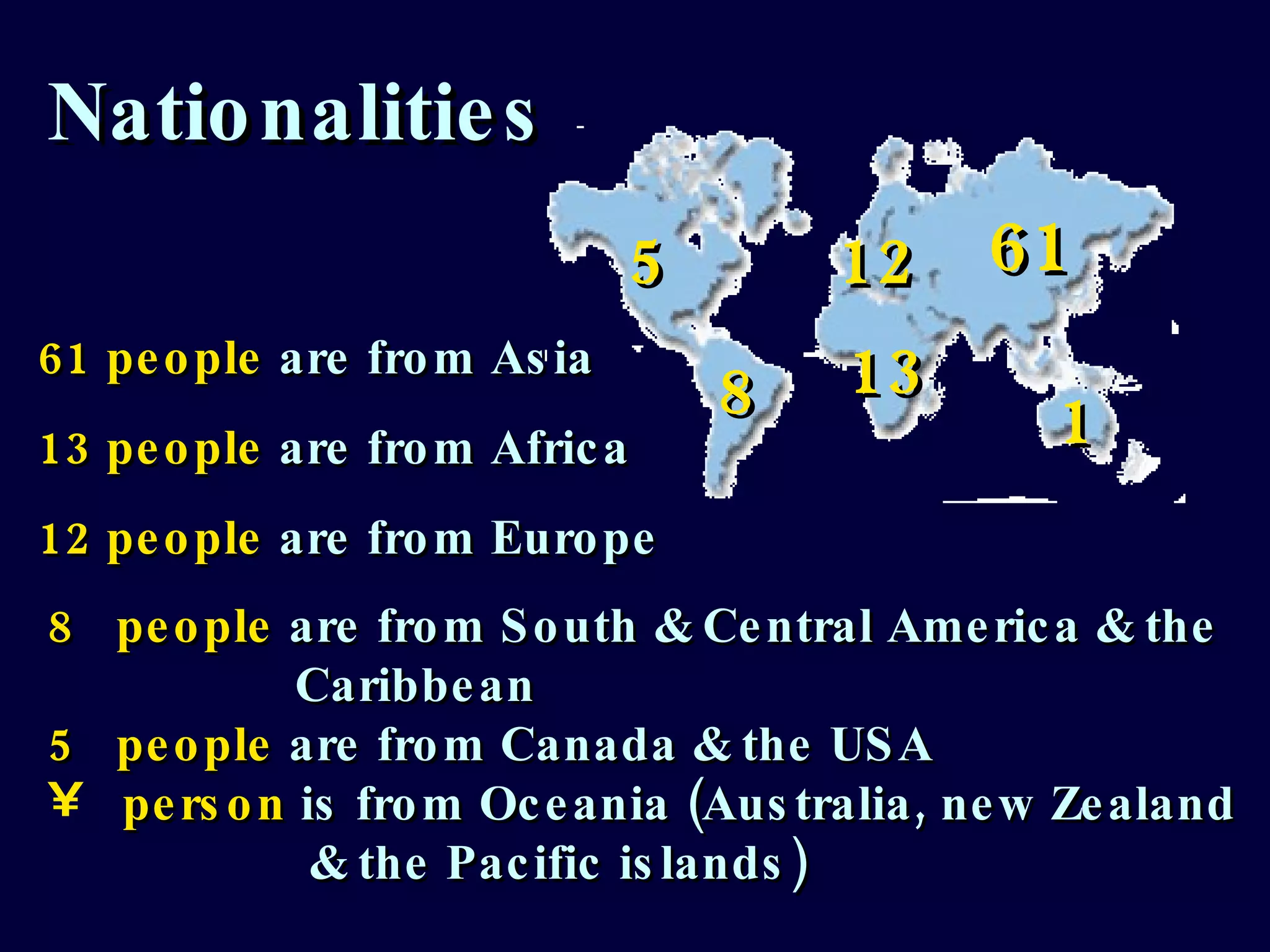 Nationalities

5
12
61
8
13
1

61 people are from Asia

13 people are from Africa

12 people are from Europe

8 people are from South & Central America & the Caribbean

5 people are from Canada & the USA

¥ person is from Oceania (Australia, new Zealand & the Pacific islands)